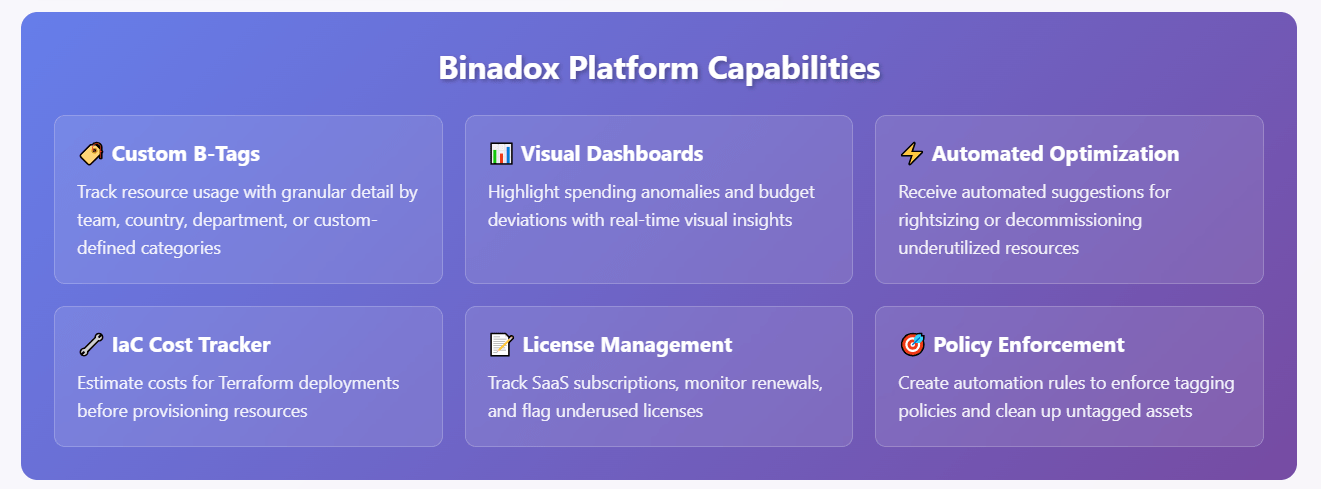 Binadox Platform Capabilities

🏷️ Custom B-Tags

Track resource usage with granular detail by team, country, department, or custom-defined categories

📊 Visual Dashboards

Highlight spending anomalies and budget deviations with real-time visual insights

⚡ Automated Optimization

Receive automated suggestions for rightsizing or decommissioning underutilized resources

🔧 IaC Cost Tracker

Estimate costs for Terraform deployments before provisioning resources

📝 License Management

Track SaaS subscriptions, monitor renewals, and flag underused licenses

🎯 Policy Enforcement

Create automation rules to enforce tagging policies and clean up untagged assets